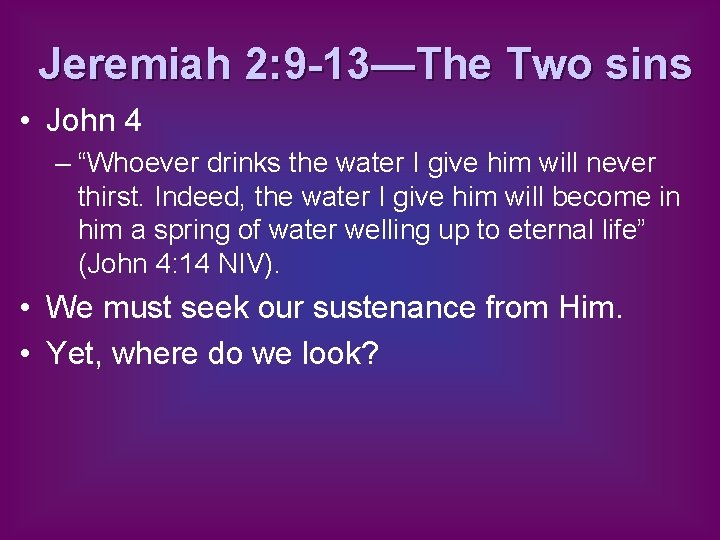 Jeremiah 2:9-13—The Two sins

• John 4

– “Whoever drinks the water I give him will never thirst. Indeed, the water I give him will become in him a spring of water welling up to eternal life” (John 4:14 NIV).

• We must seek our sustenance from Him.

• Yet, where do we look?